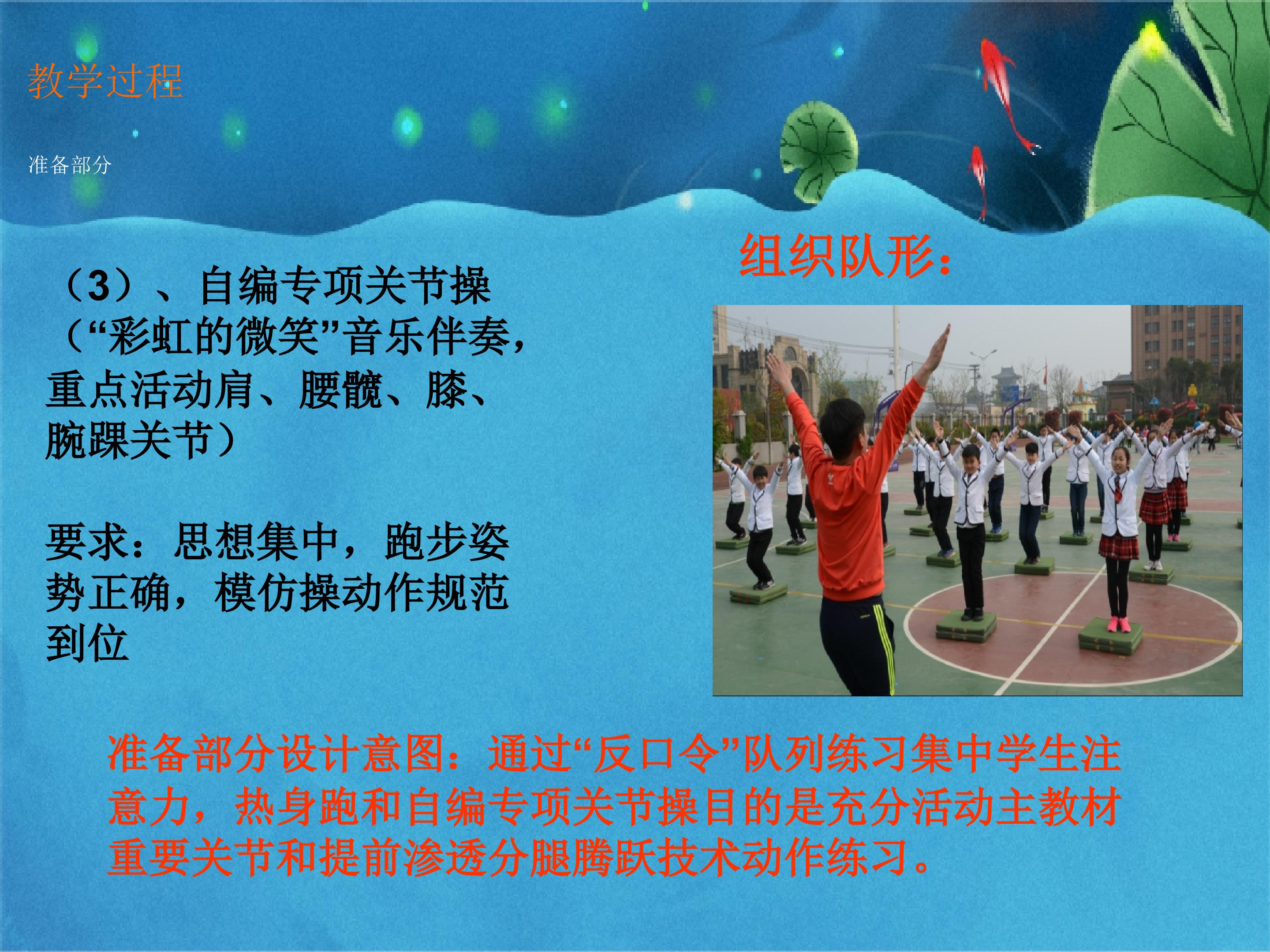 教学过程

准备部分

（3）、自编专项关节操（“彩虹的微笑”音乐伴奏，重点活动肩、腰髋、膝、腕踝关节）

要求：思想集中，跑步姿势正确，模仿操动作规范到位

组织队形：

准备部分设计意图：通过“反口令”队列练习集中学生注意力，热身跑和自编专项关节操目的是充分活动主教材重要关节和提前渗透分腿腾跃技术动作练习。